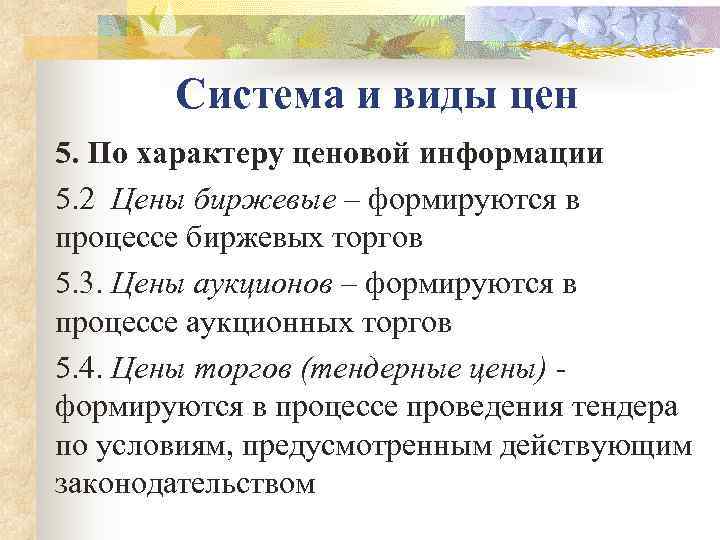 Система и виды цен

5. По характеру ценовой информации

5.2 Цены биржевые – формируются в процессе биржевых торгов

5.3. Цены аукционов – формируются в процессе аукционных торгов

5.4. Цены торгов (тендерные цены) - формируются в процессе проведения тендера по условиям, предусмотренным действующим законодательством